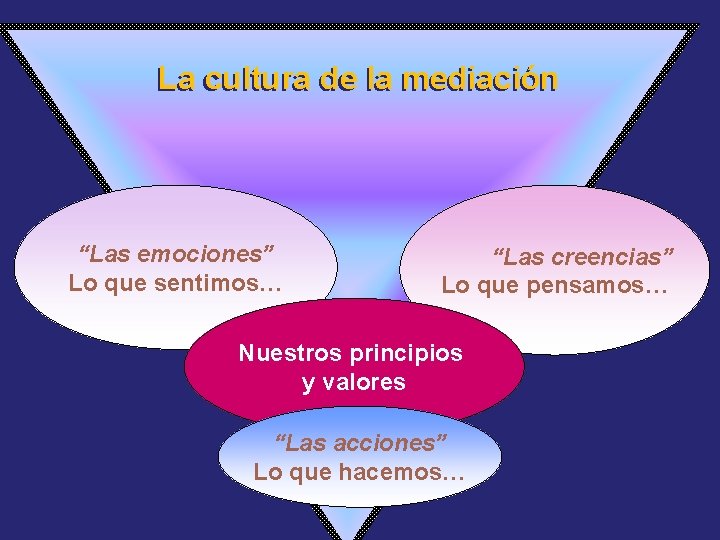 La cultura de la mediación

“Las emociones”
Lo que sentimos…

“Las creencias”
Lo que pensamos…

Nuestros principios
y valores

“Las acciones”
Lo que hacemos…